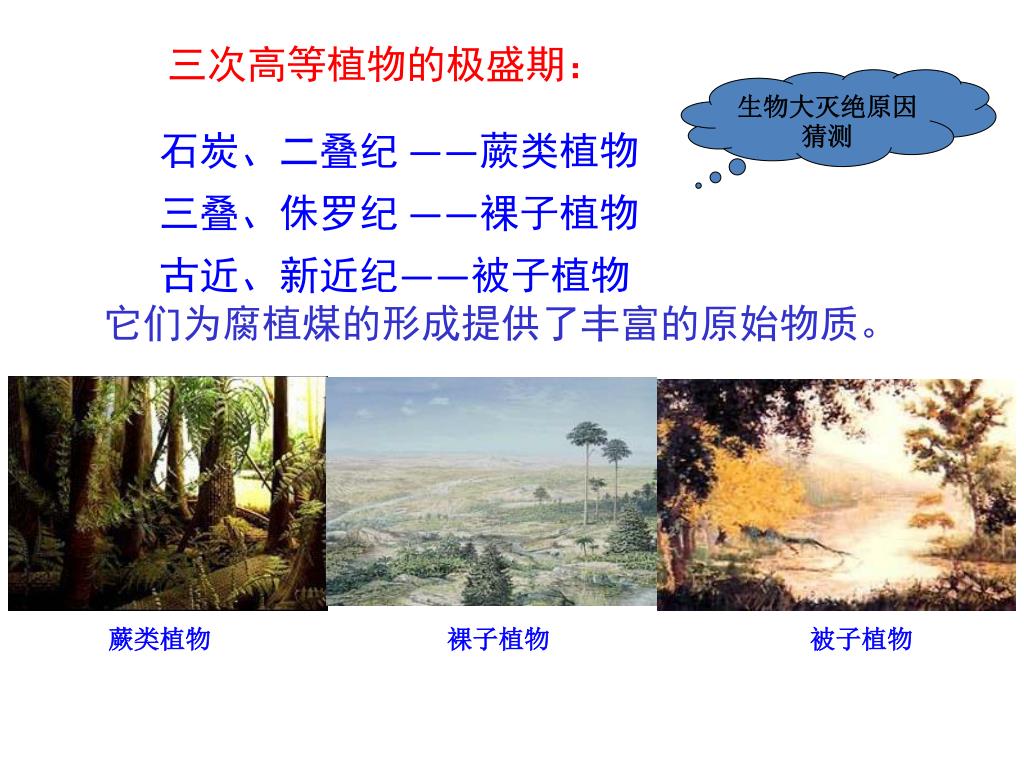 三次高等植物的极盛期：

生物大灭绝原因猜测

石炭、二叠纪 ——蕨类植物

三叠、侏罗纪 ——裸子植物

古近、新近纪——被子植物

它们为腐植煤的形成提供了丰富的原始物质。

蕨类植物

裸子植物

被子植物